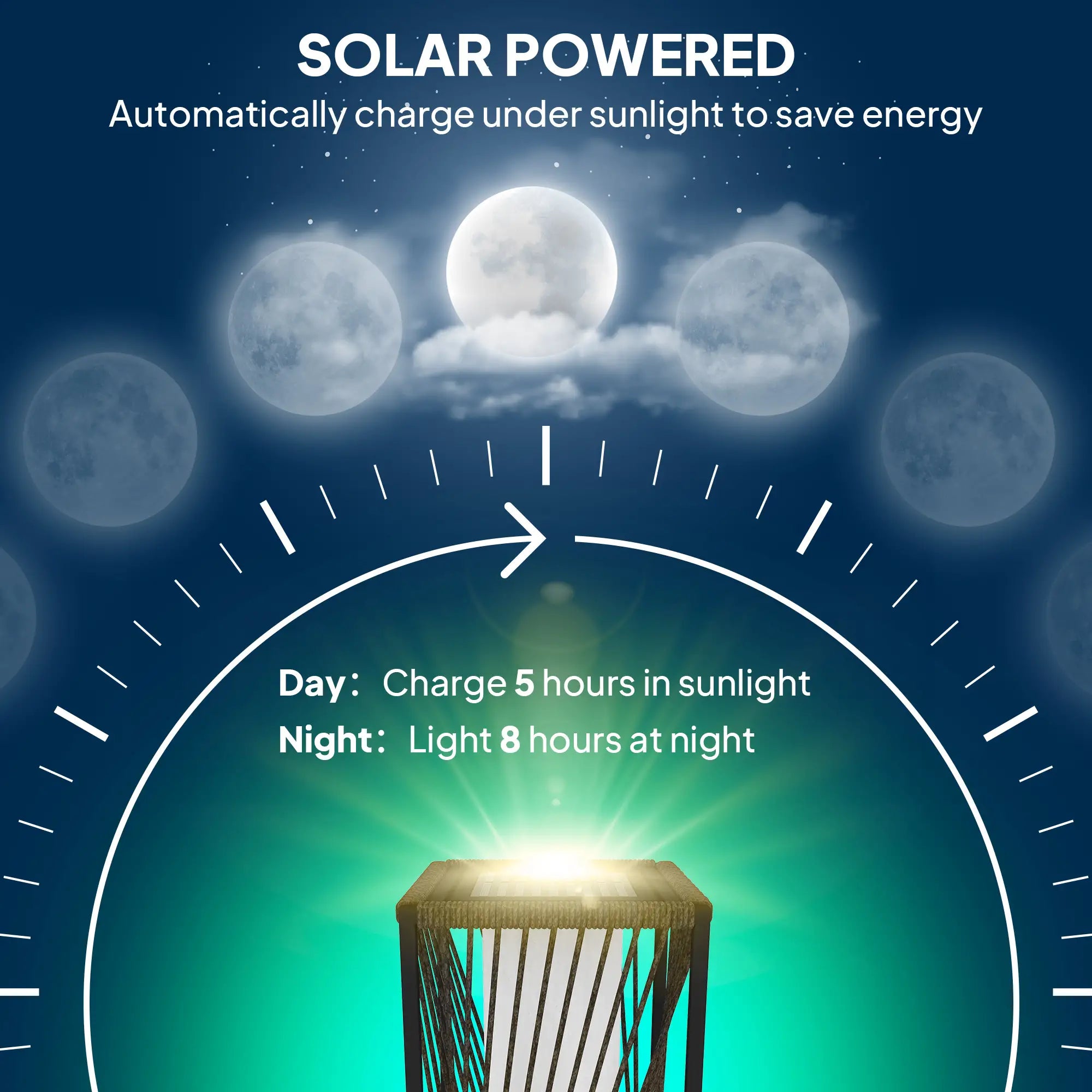 SOLAR POWERED
Automatically charge under sunlight to save energy

Day： Charge 5 hours in sunlight
Night： Light 8 hours at night